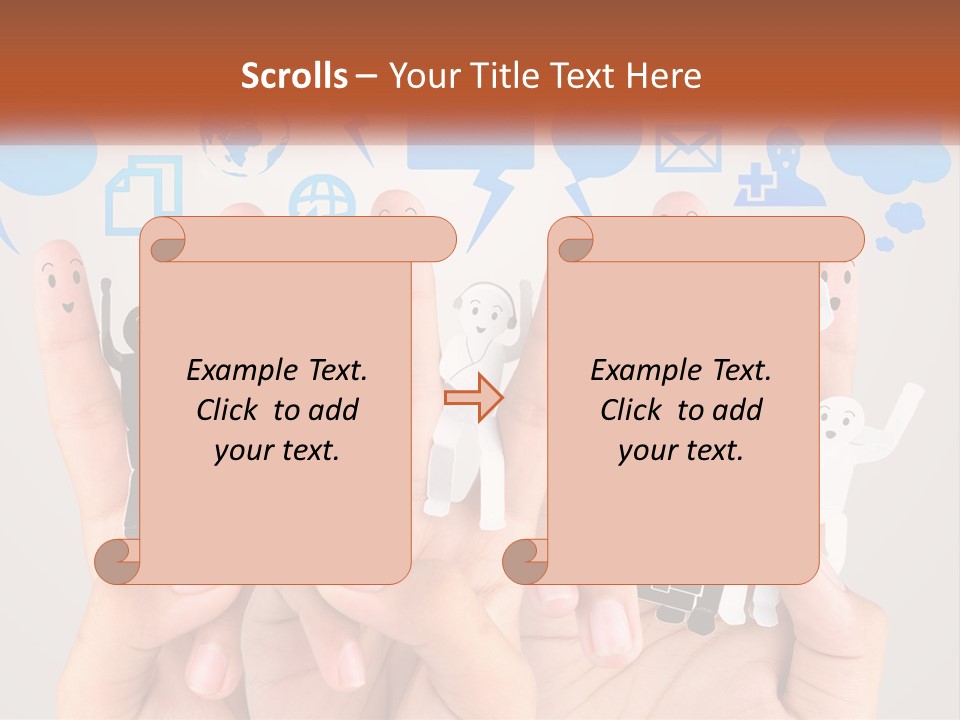 Scrolls – Your Title Text Here

Example Text. Click to add your text.

Example Text. Click to add your text.